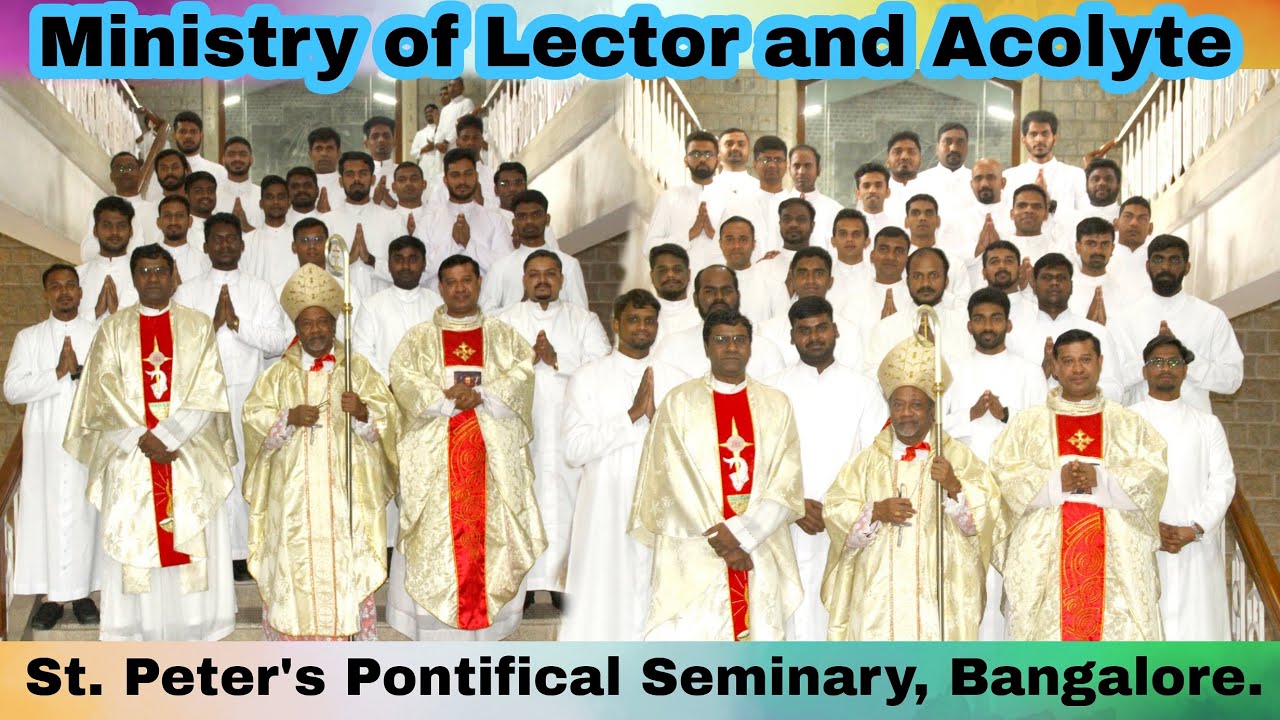 Ministry of Lector and Acolyte

St. Peter's Pontifical Seminary, Bangalore.